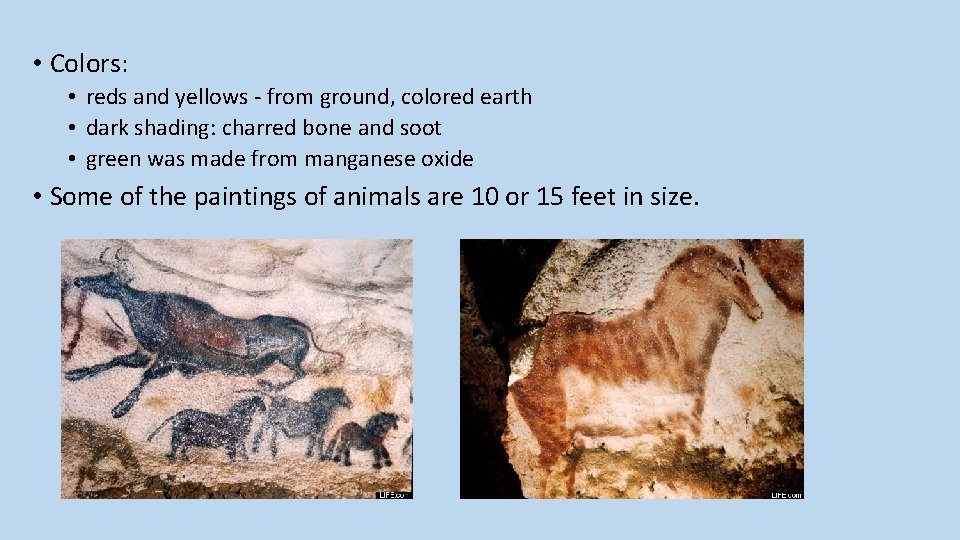 • Colors:
• reds and yellows - from ground, colored earth
• dark shading: charred bone and soot
• green was made from manganese oxide
• Some of the paintings of animals are 10 or 15 feet in size.

LIFE.com

LIFE.com